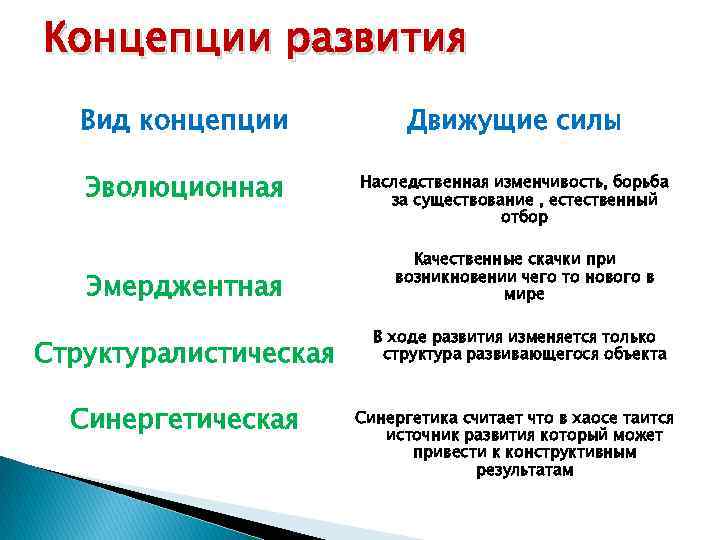 Концепции развития

| Вид концепции | Движущие силы |
|---|---|
| Эволюционная | Наследственная изменчивость, борьба за существование , естественный отбор |
| Эмерджентная | Качественные скачки при возникновении чего то нового в мире |
| Структуралистическая | В ходе развития изменяется только структура развивающегося объекта |
| Синергетическая | Синергетика считает что в хаосе таится источник развития который может привести к конструктивным результатам |